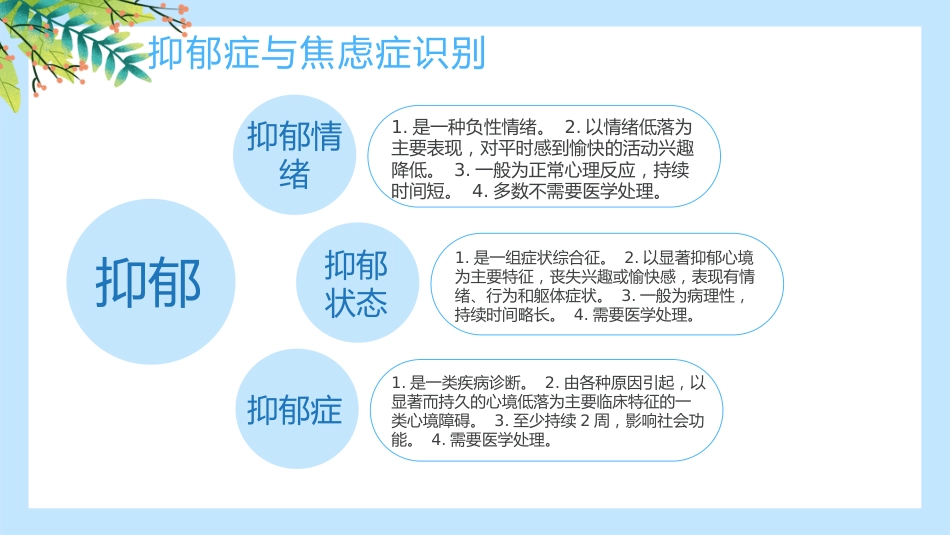 抑郁症与焦虑症识别

抑郁

抑郁情绪

1. 是一种负性情绪。 2. 以情绪低落为主要表现，对平时感到愉快的活动兴趣降低。 3. 一般为正常心理反应，持续时间短。 4. 多数不需要医学处理。

抑郁状态

1. 是一组症状综合征。 2. 以显著抑郁心境为主要特征，丧失兴趣或愉快感，表现有情绪、行为和躯体症状。 3. 一般为病理性，持续时间略长。 4. 需要医学处理。

抑郁症

1. 是一类疾病诊断。 2. 由各种原因引起，以显著而持久的心境低落为主要临床特征的一类心境障碍。 3. 至少持续 2 周，影响社会功能。 4. 需要医学处理。